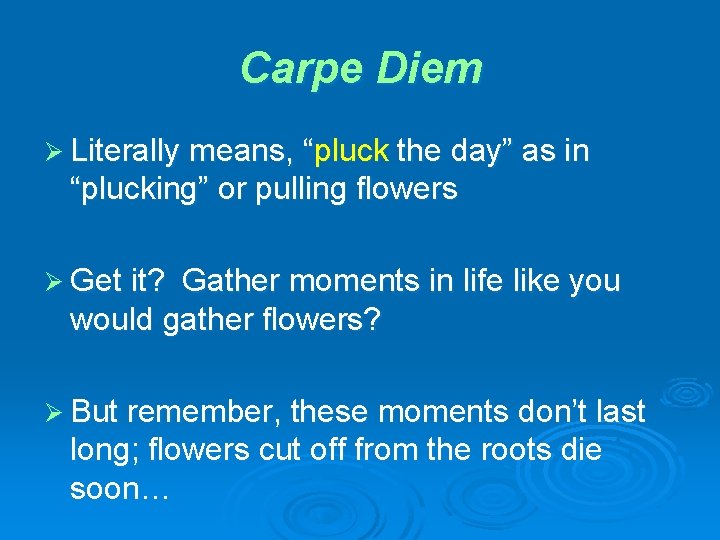 Carpe Diem

➢ Literally means, “pluck the day” as in “plucking” or pulling flowers

➢ Get it?  Gather moments in life like you would gather flowers?

➢ But remember, these moments don’t last long; flowers cut off from the roots die soon…